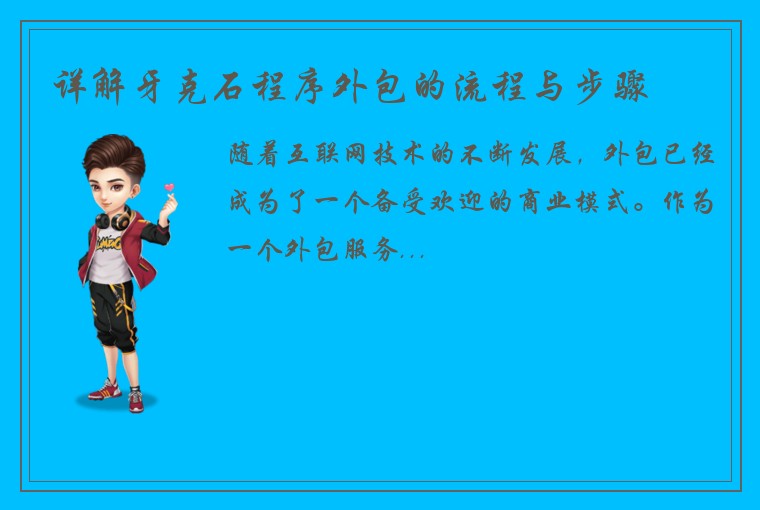 详解牙克石程序外包的流程与步骤

随着互联网技术的不断发展，外包已经成为了一个备受欢迎的商业模式。作为一个外包服务...